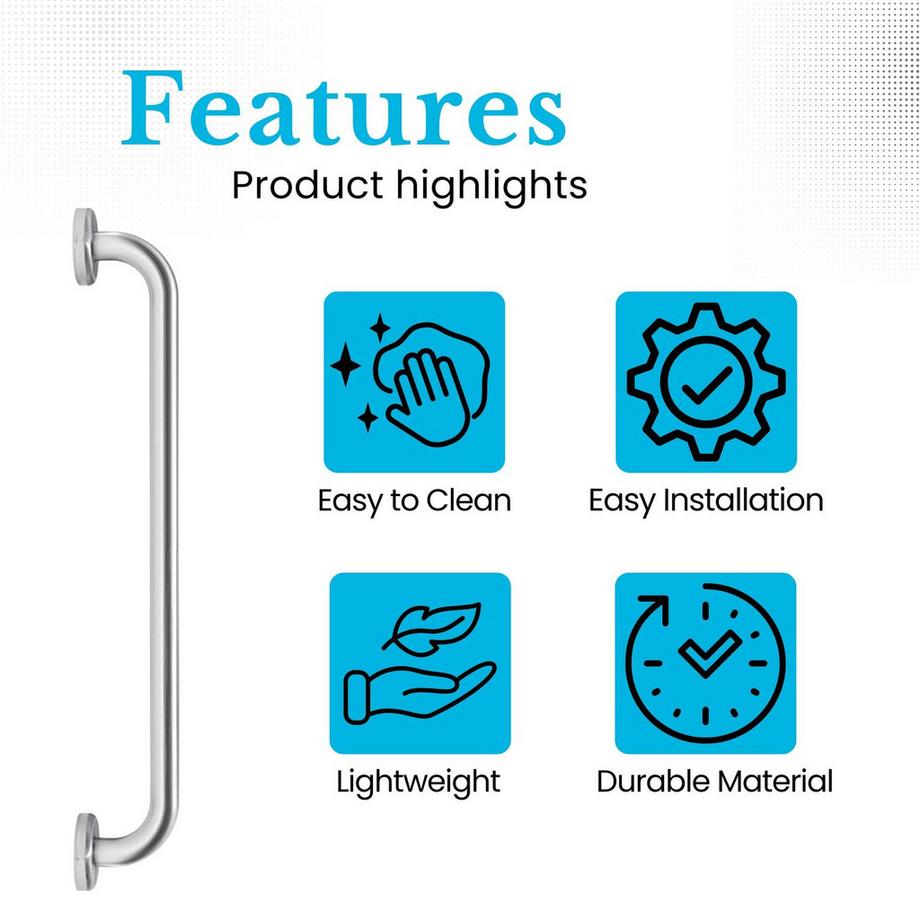 Features
Product highlights

Easy to Clean

Easy Installation

Lightweight

Durable Material